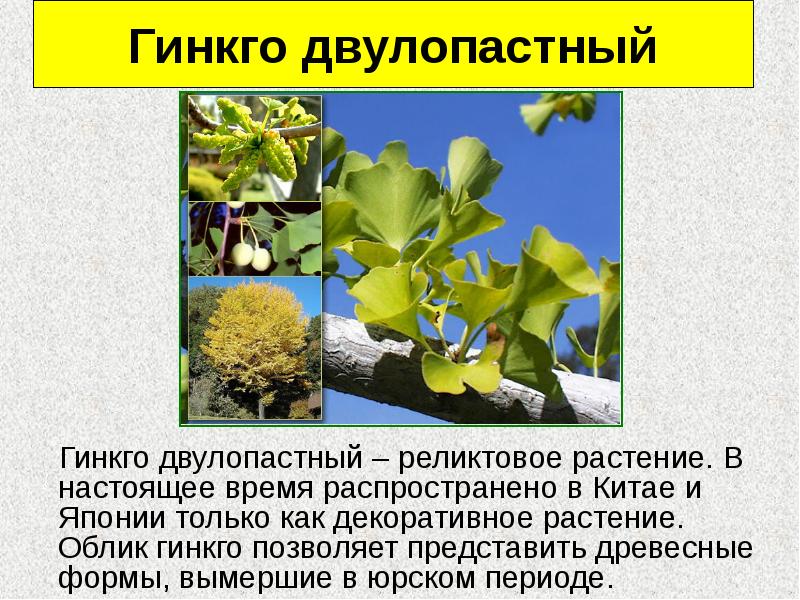 Гинкго двулопастный

Гинкго двулопастный – реликтовое растение. В настоящее время распространено в Китае и Японии только как декоративное растение. Облик гинкго позволяет представить древесные формы, вымершие в юрском периоде.